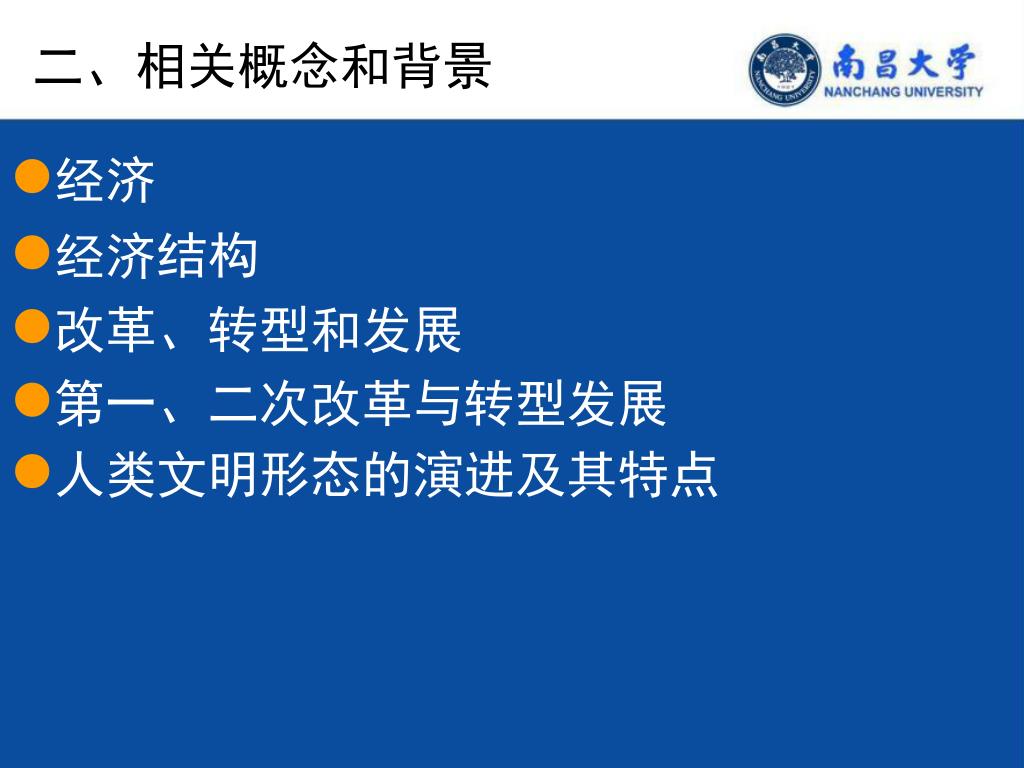 二、相关概念和背景

南昌大学
NANCHANG UNIVERSITY

经济

经济结构

改革、转型和发展

第一、二次改革与转型发展

人类文明形态的演进及其特点